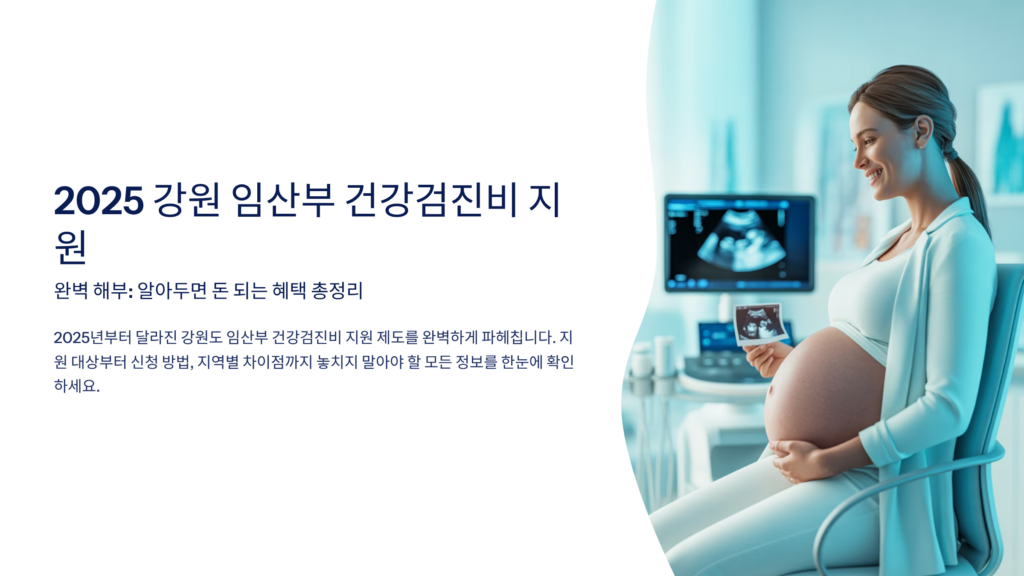 2025 강원 임산부 건강검진비 지원

완벽 해부: 알아두면 돈 되는 혜택 총정리

2025년부터 달라진 강원도 임산부 건강검진비 지원 제도를 완벽하게 파헤칩니다. 지원 대상부터 신청 방법, 지역별 차이점까지 놓치지 말아야 할 모든 정보를 한눈에 확인하세요.